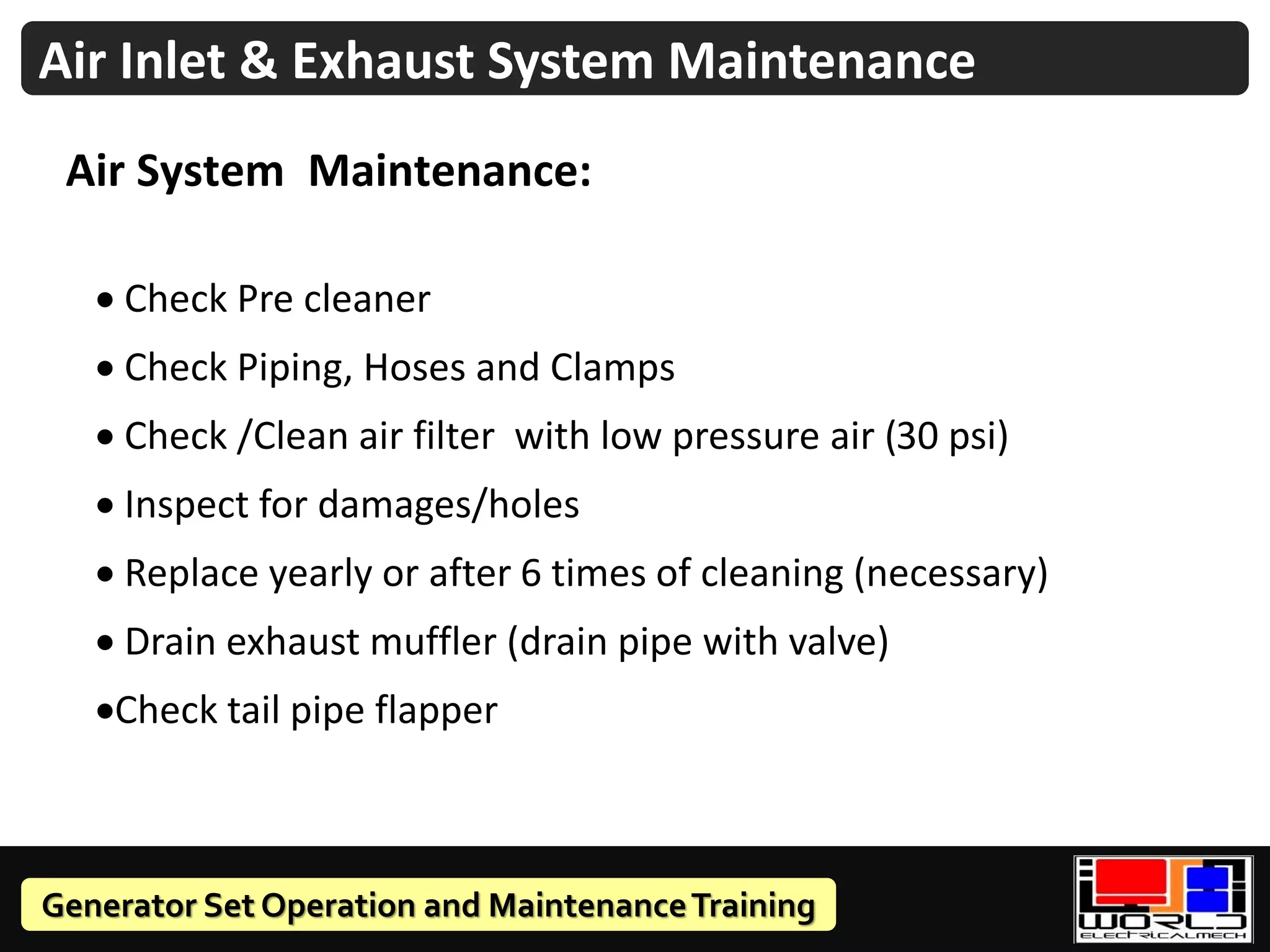 Air Inlet & Exhaust System Maintenance

Air System Maintenance:

• Check Pre cleaner

• Check Piping, Hoses and Clamps

• Check /Clean air filter with low pressure air (30 psi)

• Inspect for damages/holes

• Replace yearly or after 6 times of cleaning (necessary)

• Drain exhaust muffler (drain pipe with valve)

•Check tail pipe flapper

Generator Set Operation and Maintenance Training

WORLD
ELECTRICALMECH